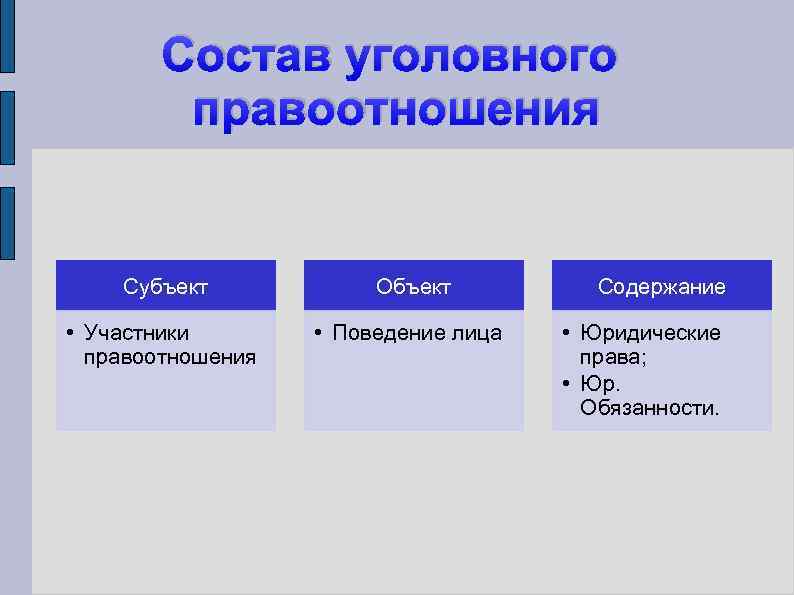 Состав уголовного правоотношения

Субъект

• Участники правоотношения

Объект

• Поведение лица

Содержание

• Юридические права;
• Юр. Обязанности.